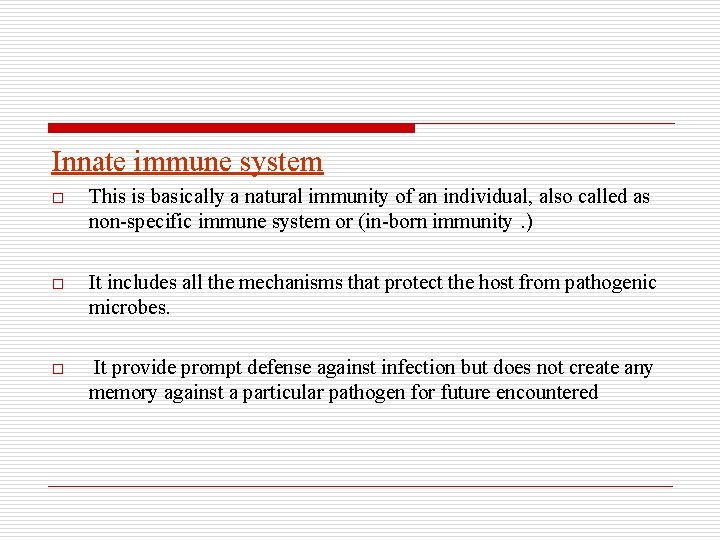 Innate immune system

□ This is basically a natural immunity of an individual, also called as non-specific immune system or (in-born immunity .)

□ It includes all the mechanisms that protect the host from pathogenic microbes.

□ It provide prompt defense against infection but does not create any memory against a particular pathogen for future encountered